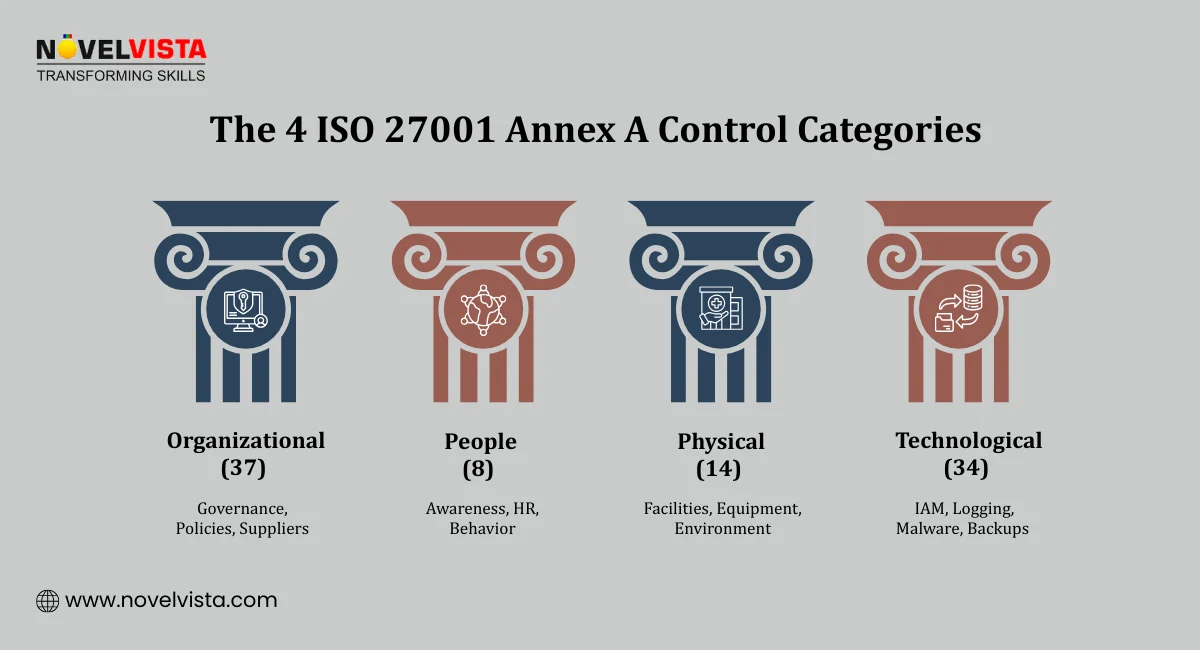 NOVELVISTA
TRANSFORMING SKILLS

The 4 ISO 27001 Annex A Control Categories

Organizational (37)

Governance, Policies, Suppliers

People (8)

Awareness, HR, Behavior

Physical (14)

Facilities, Equipment, Environment

Technological (34)

IAM, Logging, Malware, Backups

www.novelvista.com